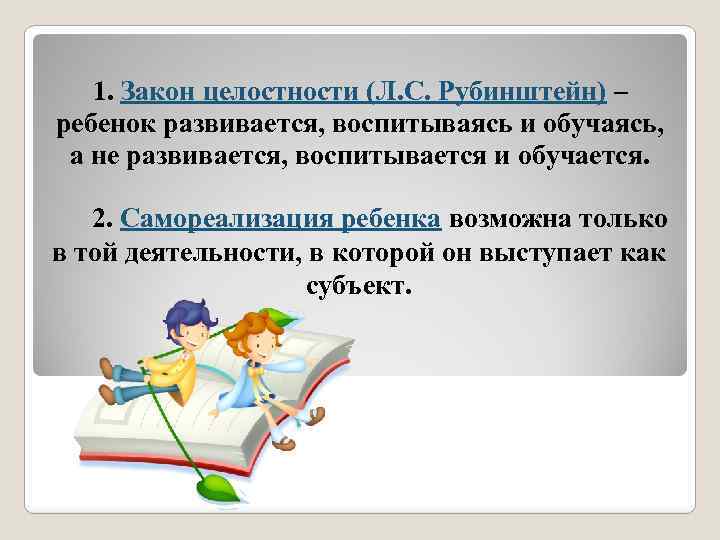 1. Закон целостности (Л.С. Рубинштейн) – ребенок развивается, воспитываясь и обучаясь, а не развивается, воспитывается и обучается.

2. Самореализация ребенка возможна только в той деятельности, в которой он выступает как субъект.